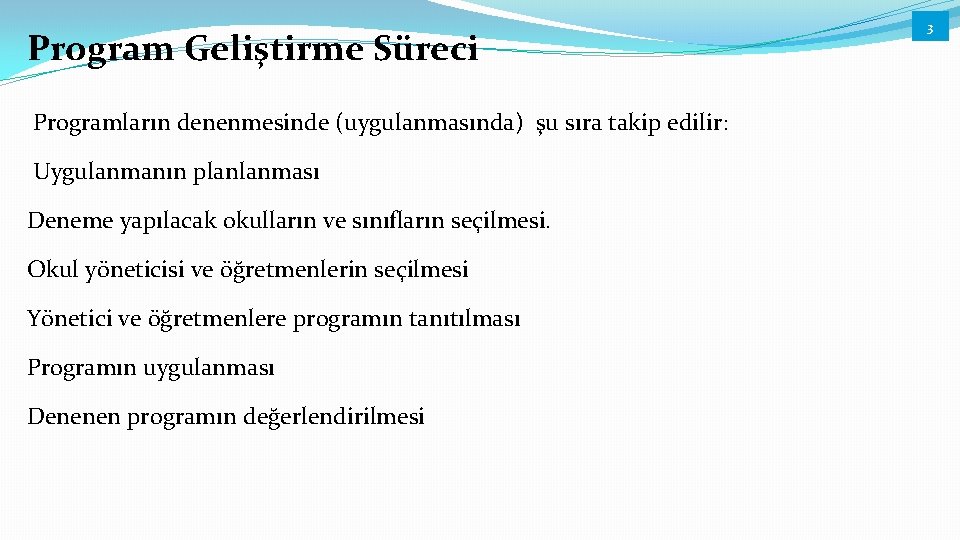 Program Geliştirme Süreci

3

Programların denenmesinde (uygulanmasında) şu sıra takip edilir:

Uygulanmanın planlanması

Deneme yapılacak okulların ve sınıfların seçilmesi.

Okul yöneticisi ve öğretmenlerin seçilmesi

Yönetici ve öğretmenlere programın tanıtılması

Programın uygulanması

Denenen programın değerlendirilmesi